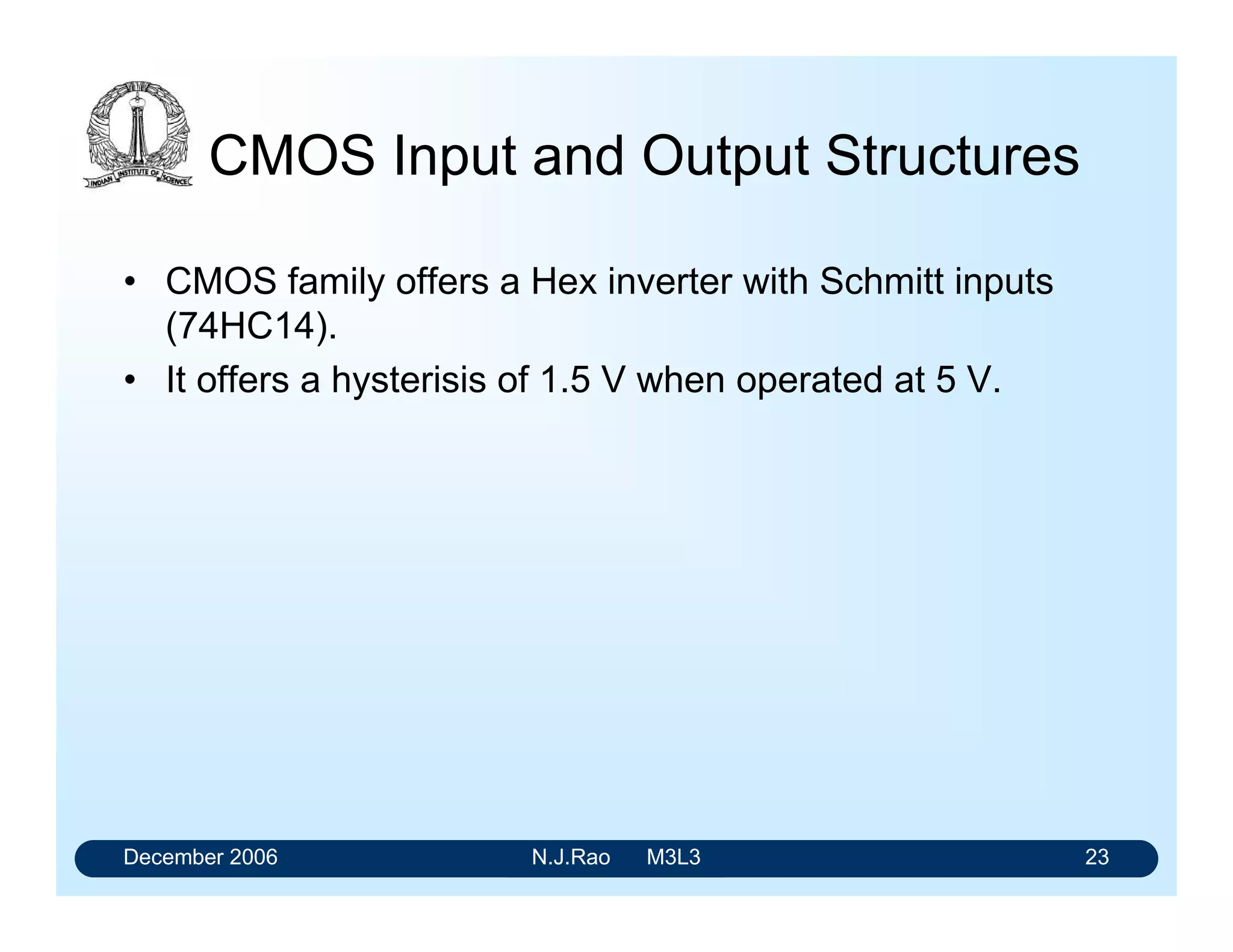 INDIAN INSTITUTE OF SCIENCE

CMOS Input and Output Structures

• CMOS family offers a Hex inverter with Schmitt inputs (74HC14).
• It offers a hysterisis of 1.5 V when operated at 5 V.

December 2006 N.J.Rao M3L3 23